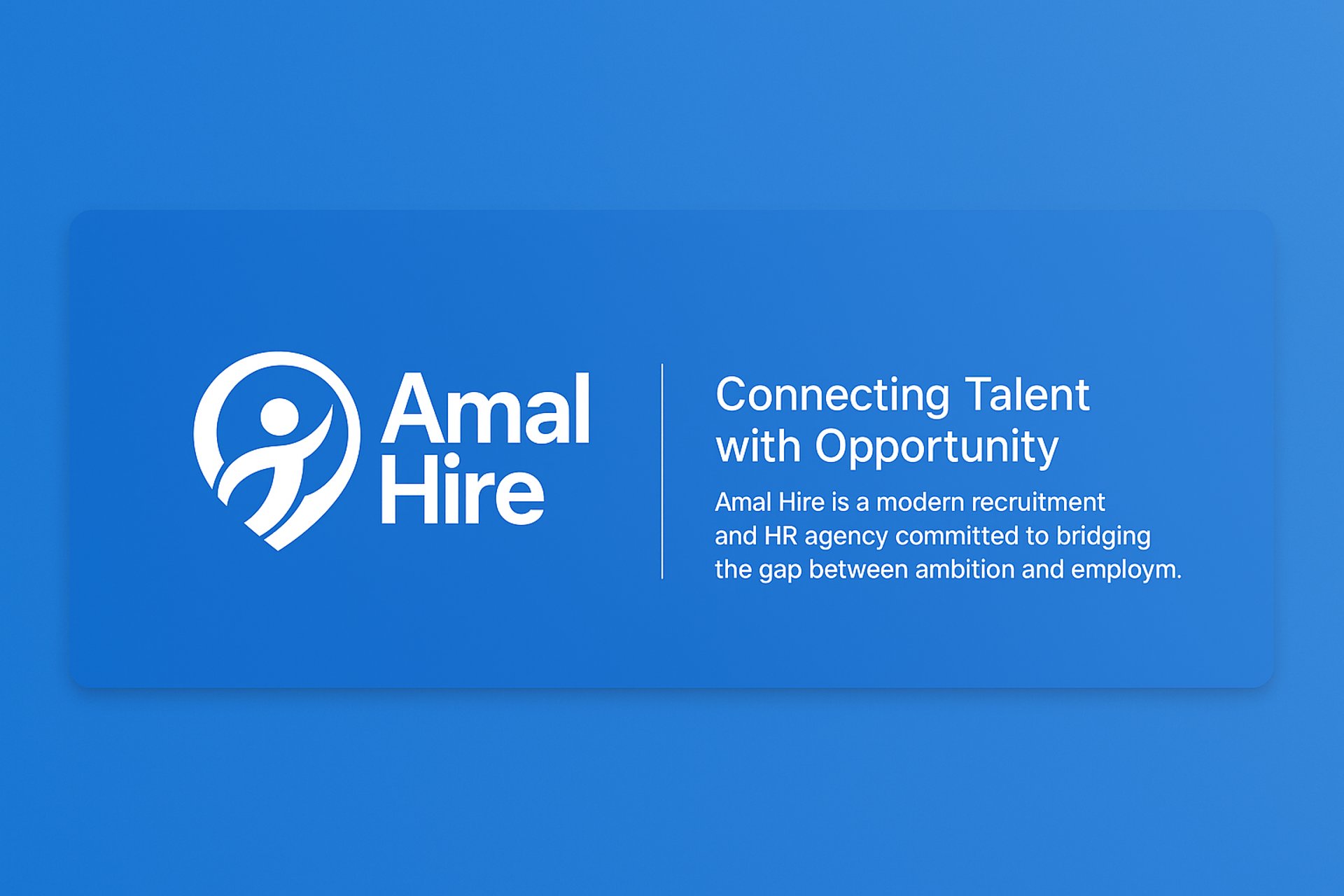 Amal Hire

Connecting Talent with Opportunity

Amal Hire is a modern recruitment and HR agency committed to bridging the gap between ambition and employm.